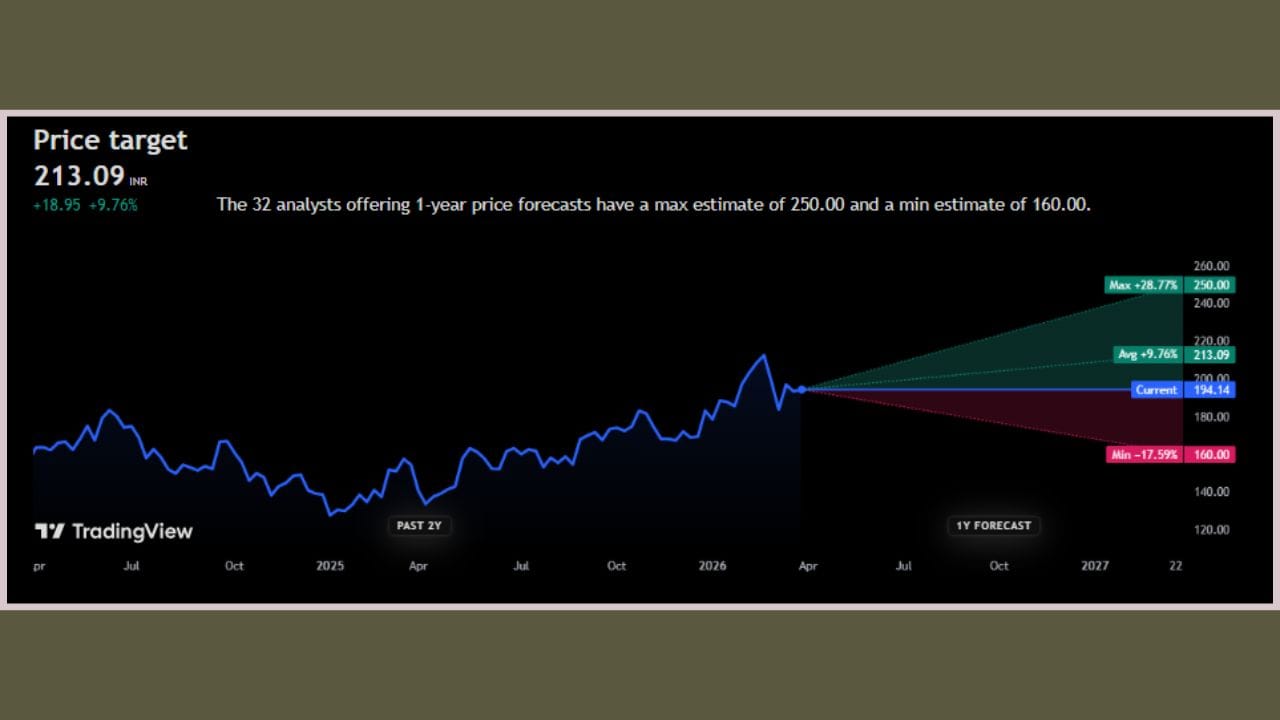 Price target
213.09 INR
+18.95 +9.76%

The 32 analysts offering 1-year price forecasts have a max estimate of 250.00 and a min estimate of 160.00.

260.00
Max +28.77% 250.00
240.00
220.00
Avg +9.76% 213.09
200.00
Current 194.14
180.00
Min −17.59% 160.00
140.00
120.00

TradingView
PAST 2Y
1Y FORECAST

pr Jul Oct 2025 Apr Jul Oct 2026 Apr Jul Oct 2027 22